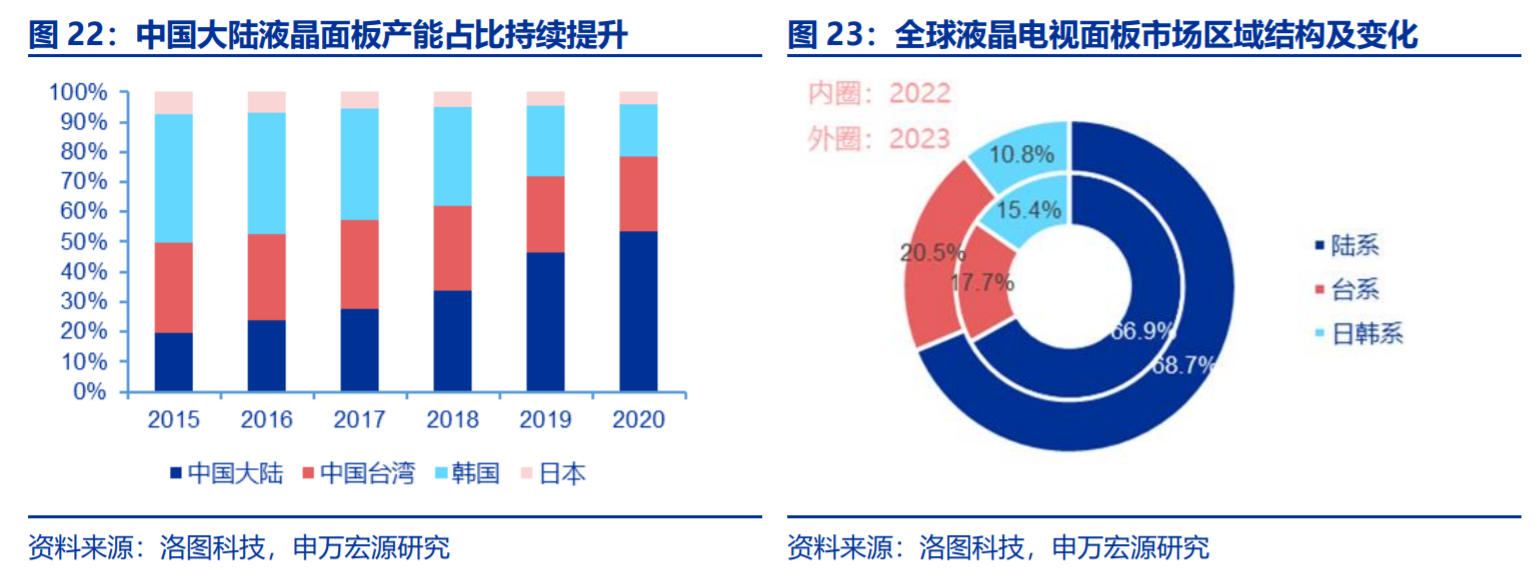 图 22：中国大陆液晶面板产能占比持续提升

100%
90%
80%
70%
60%
50%
40%
30%
20%
10%
0%

2015 2016 2017 2018 2019 2020

中国大陆 中国台湾 韩国 日本

资料来源：洛图科技，申万宏源研究

图 23：全球液晶电视面板市场区域结构及变化

内圈：2022
外圈：2023

10.8%
15.4%
20.5%
17.7%
66.9%
68.7%

陆系
台系
日韩系

资料来源：洛图科技，申万宏源研究